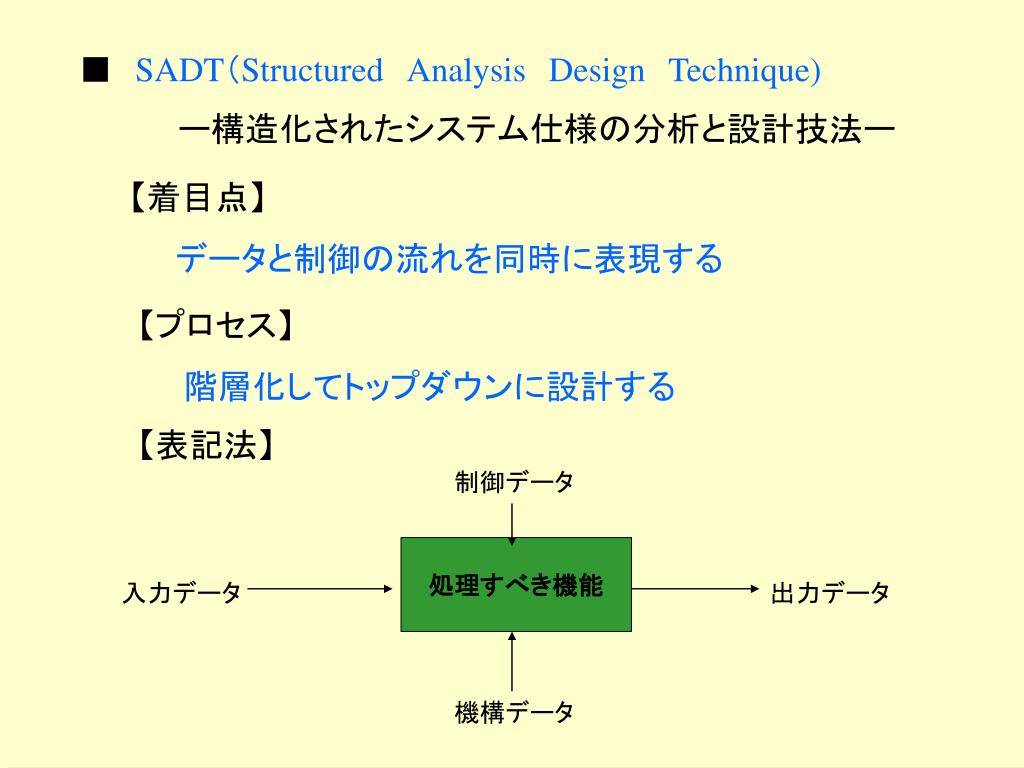 ■ SADT（Structured Analysis Design Technique)

ー構造化されたシステム仕様の分析と設計技法ー

【着目点】

データと制御の流れを同時に表現する

【プロセス】

階層化してトップダウンに設計する

【表記法】

制御データ

入力データ

処理すべき機能

出力データ

機構データ